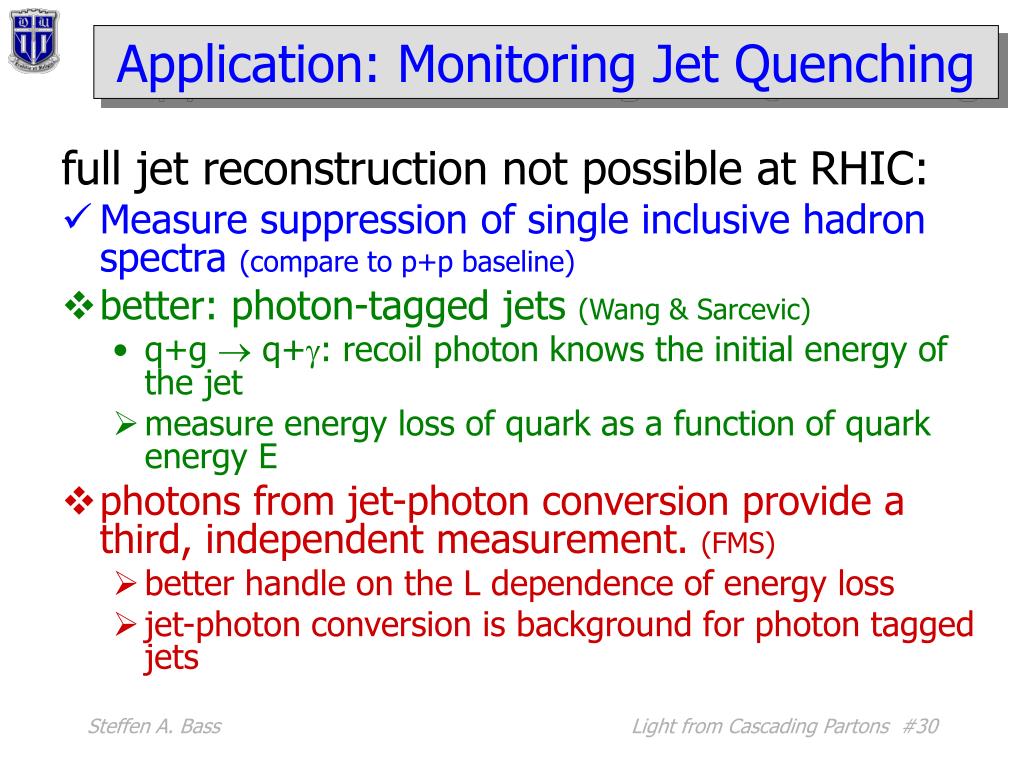 Application: Monitoring Jet Quenching

full jet reconstruction not possible at RHIC:

✓ Measure suppression of single inclusive hadron spectra (compare to p+p baseline)

❖ better: photon-tagged jets (Wang & Sarcevic)

• q+g $\rightarrow$ q+$\gamma$: recoil photon knows the initial energy of the jet

➢ measure energy loss of quark as a function of quark energy E

❖ photons from jet-photon conversion provide a third, independent measurement. (FMS)

➢ better handle on the L dependence of energy loss

➢ jet-photon conversion is background for photon tagged jets

Steffen A. Bass

Light from Cascading Partons #30